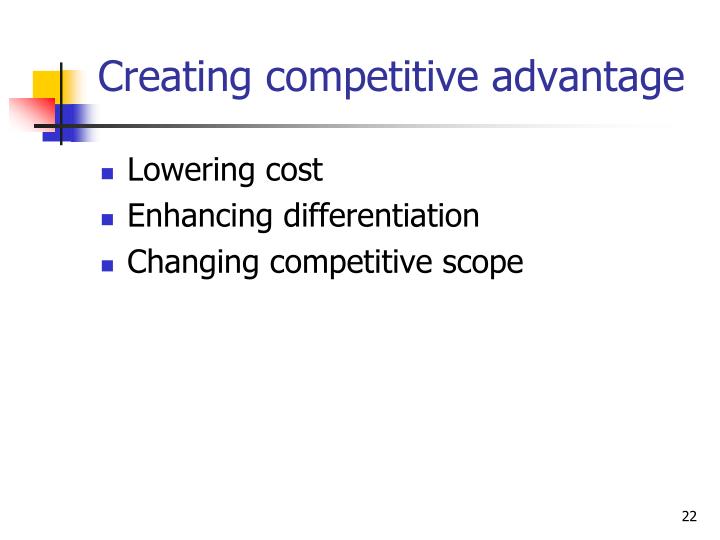 Creating competitive advantage

- Lowering cost
- Enhancing differentiation
- Changing competitive scope

22